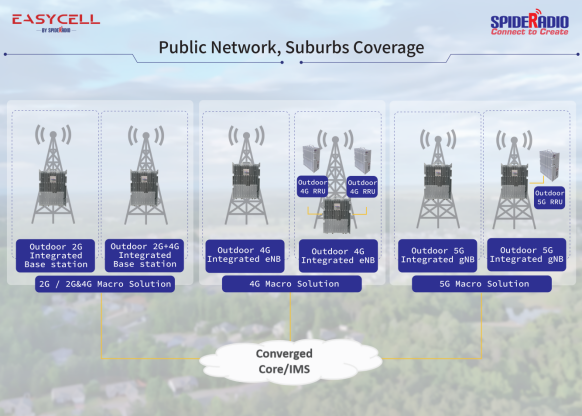 EASYCELL
BY SPIDERADIO

SPIDERADIO
Connect to Create

Public Network, Suburbs Coverage

Outdoor 2G Integrated Base station

Outdoor 2G+4G Integrated Base station

2G / 2G&4G Macro Solution

Outdoor 4G Integrated eNB

Outdoor 4G RRU

Outdoor 4G RRU

Outdoor 4G Integrated eNB

4G Macro Solution

Outdoor 5G Integrated gNB

Outdoor 5G RRU

Outdoor 5G Integrated gNB

5G Macro Solution

Converged Core/IMS